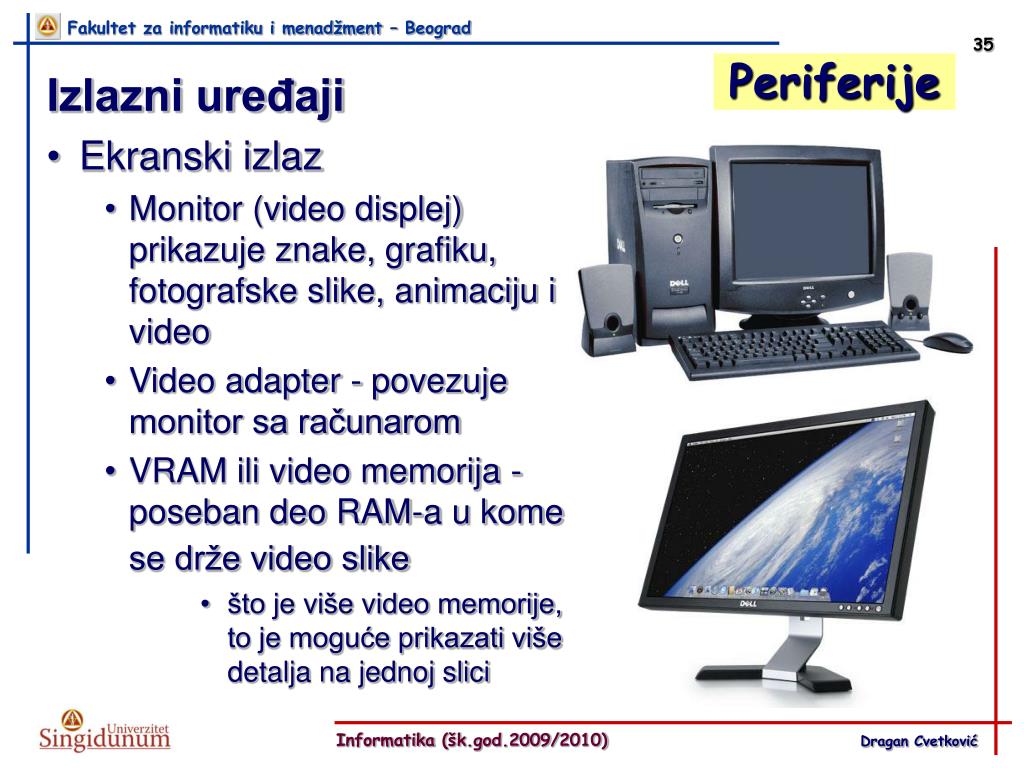 Fakultet za informatiku i menadžment – Beograd

35

Periferije

Izlazni uređaji

• Ekranski izlaz

• Monitor (video displej) prikazuje znake, grafiku, fotografske slike, animaciju i video

• Video adapter - povezuje monitor sa računarom

• VRAM ili video memorija - poseban deo RAM-a u kome se drže video slike

• što je više video memorije, to je moguće prikazati više detalja na jednoj slici

DELL

DELL

Univerzitet Singidunum

Informatika (šk.god.2009/2010)

Dragan Cvetković